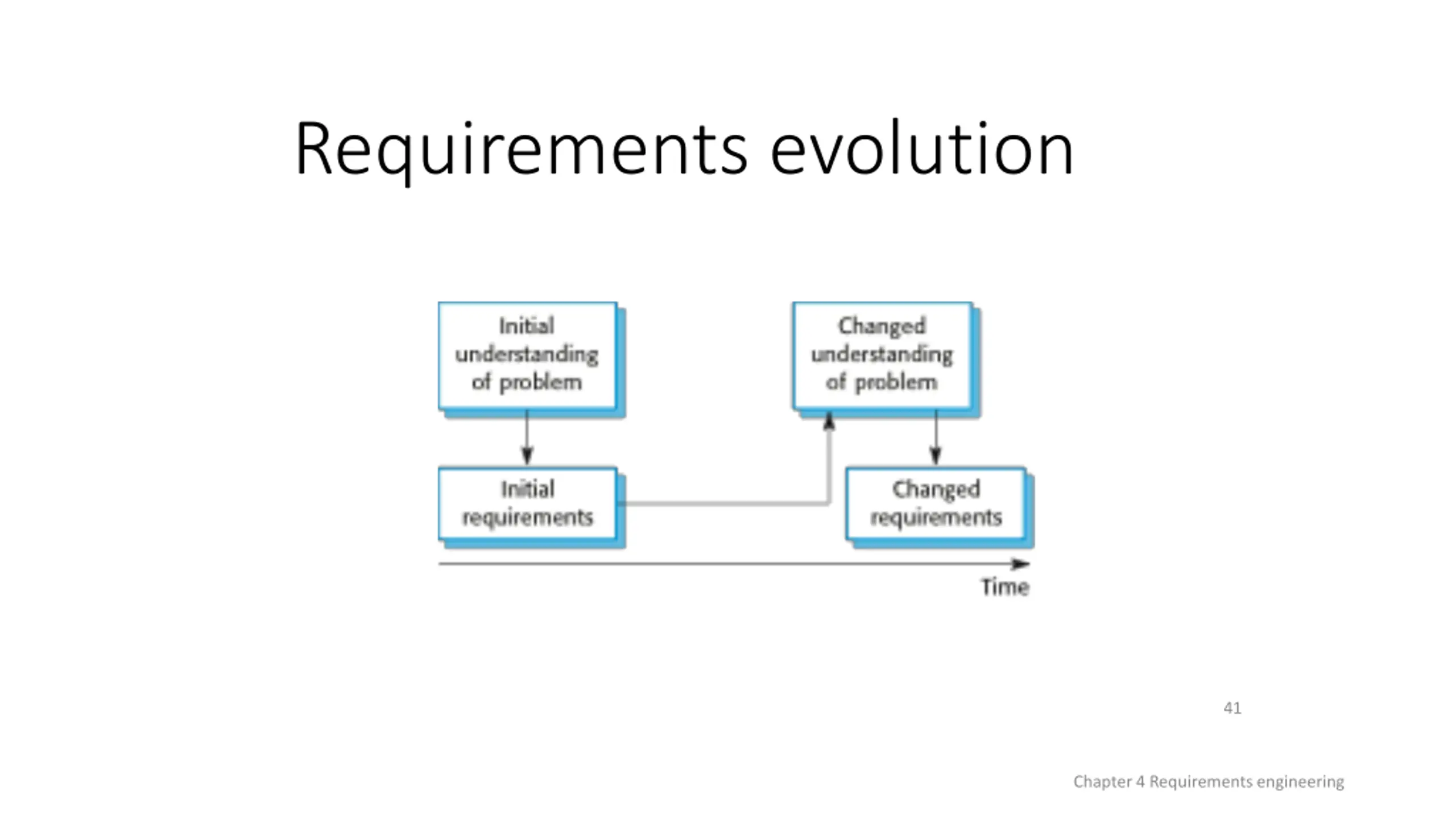 Requirements evolution

Initial understanding of problem

Changed understanding of problem

Initial requirements

Changed requirements

Time

41

Chapter 4 Requirements engineering